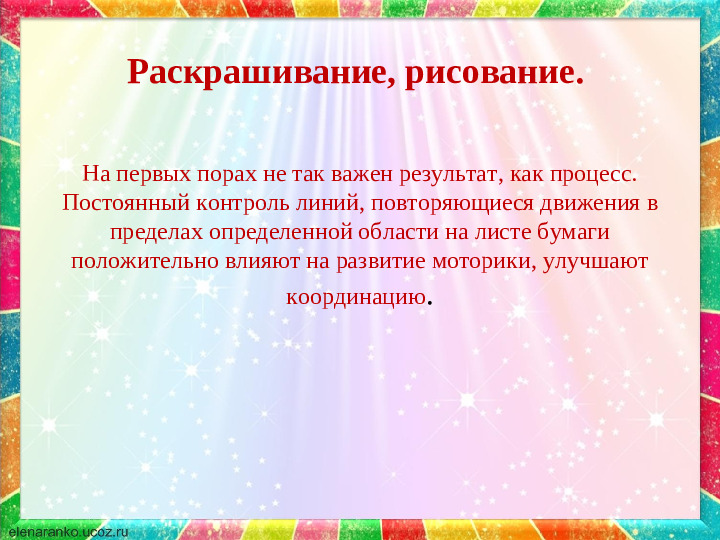 Раскрашивание, рисование.

На первых порах не так важен результат, как процесс. Постоянный контроль линий, повторяющиеся движения в пределах определенной области на листе бумаги положительно влияют на развитие моторики, улучшают координацию.

elenaranko.ucoz.ru